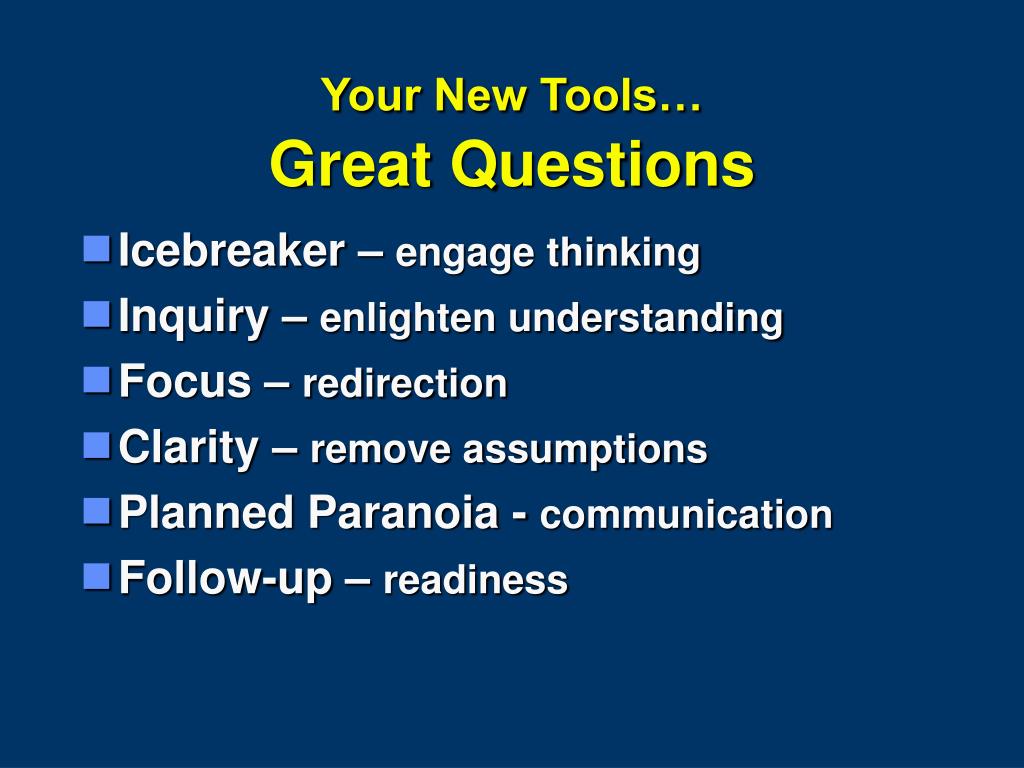 Your New Tools…
Great Questions

- Icebreaker – engage thinking
- Inquiry – enlighten understanding
- Focus – redirection
- Clarity – remove assumptions
- Planned Paranoia - communication
- Follow-up – readiness